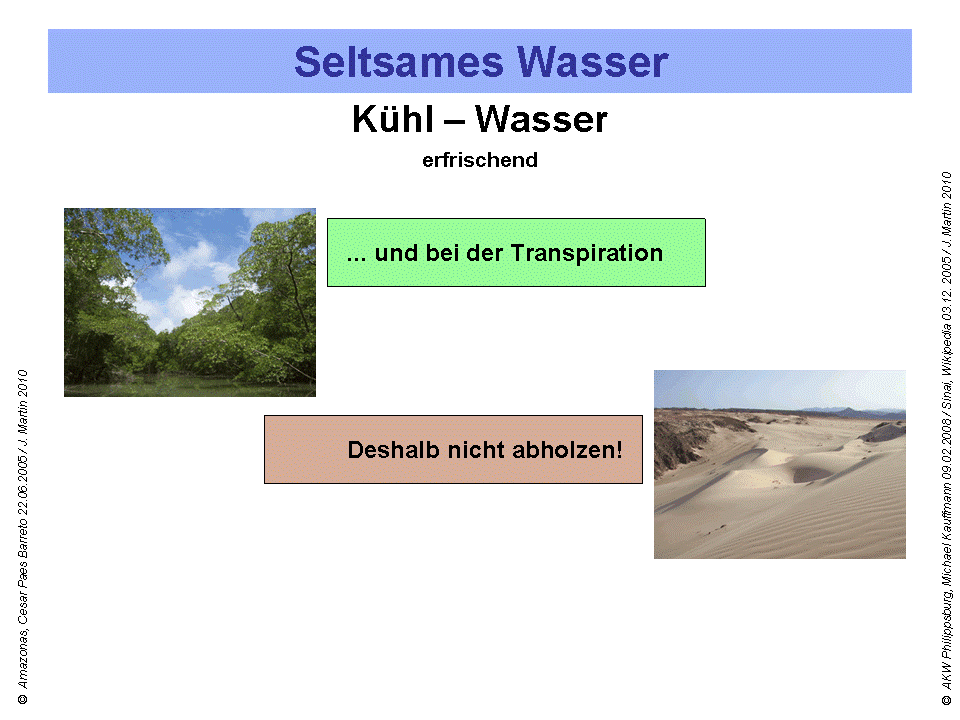 Seltsames Wasser

Kühl – Wasser

erfrischend

... und bei der Transpiration

Deshalb nicht abholzen!

© Amazonas, Cesar Paes Barreto 22.06.2005 / J. Martin 2010

© AKW Philippsburg, Michael Kauffmann 09.02.2008 / Sinai, Wikipedia 03.12. 2005 / J. Martin 2010